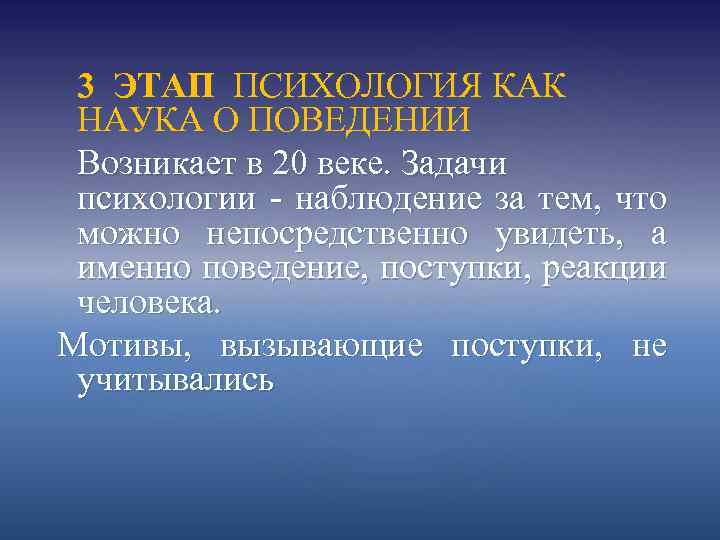 3 ЭТАП ПСИХОЛОГИЯ КАК НАУКА О ПОВЕДЕНИИ

Возникает в 20 веке. Задачи психологии - наблюдение за тем, что можно непосредственно увидеть, а именно поведение, поступки, реакции человека.

Мотивы, вызывающие поступки, не учитывались